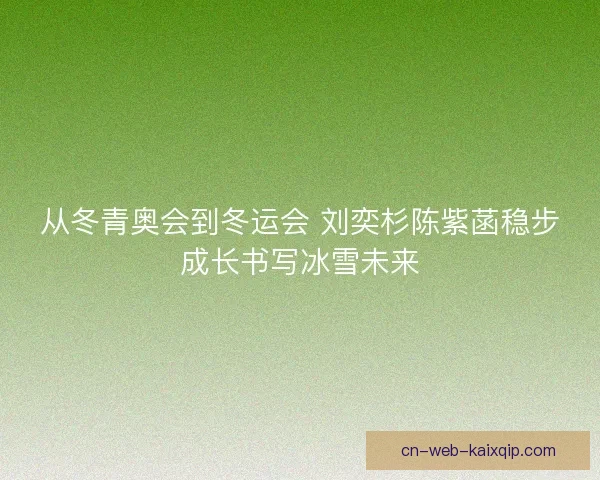 从冬青奥会到冬运会 刘奕杉陈紫菡稳步成长书写冰雪未来

cn-web-kaixqip.com